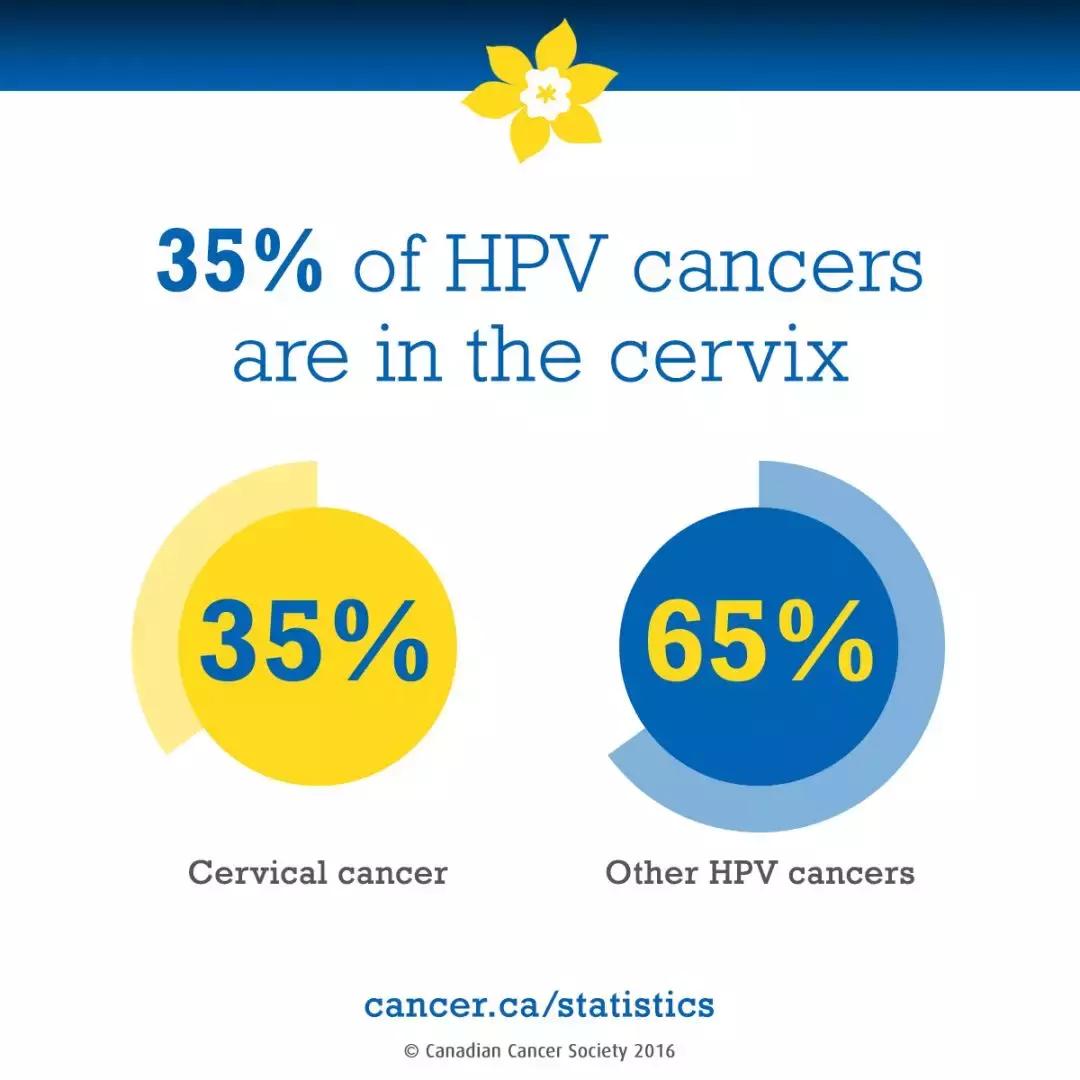 35% of HPV cancers are in the cervix

35%

Cervical cancer

65%

Other HPV cancers

cancer.ca/statistics

© Canadian Cancer Society 2016